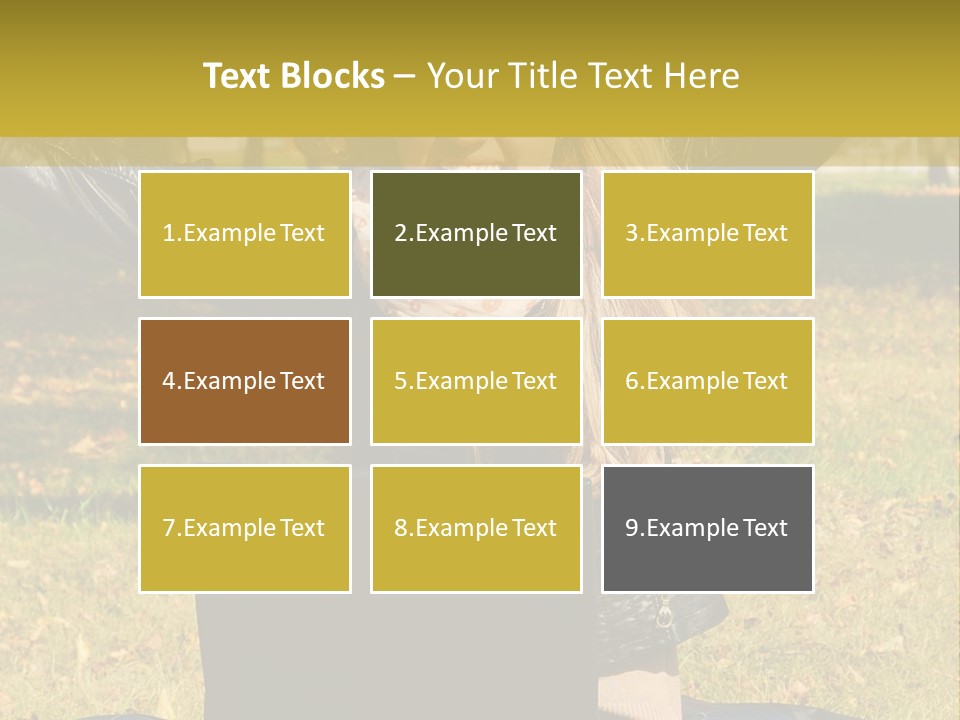 Text Blocks – Your Title Text Here

1.Example Text

2.Example Text

3.Example Text

4.Example Text

5.Example Text

6.Example Text

7.Example Text

8.Example Text

9.Example Text